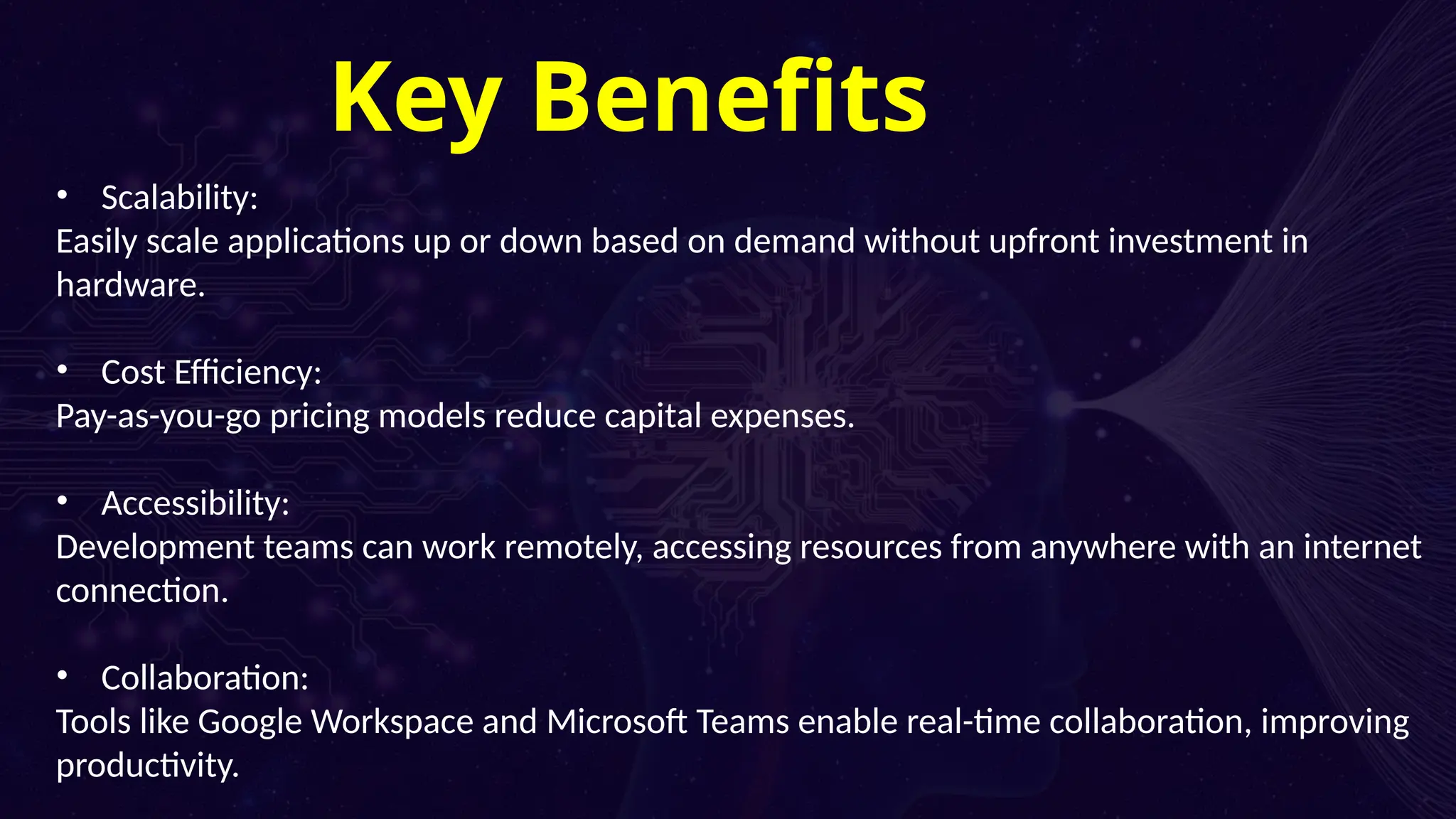 Key Benefits

• Scalability:
Easily scale applications up or down based on demand without upfront investment in hardware.

• Cost Efficiency:
Pay-as-you-go pricing models reduce capital expenses.

• Accessibility:
Development teams can work remotely, accessing resources from anywhere with an internet connection.

• Collaboration:
Tools like Google Workspace and Microsoft Teams enable real-time collaboration, improving productivity.